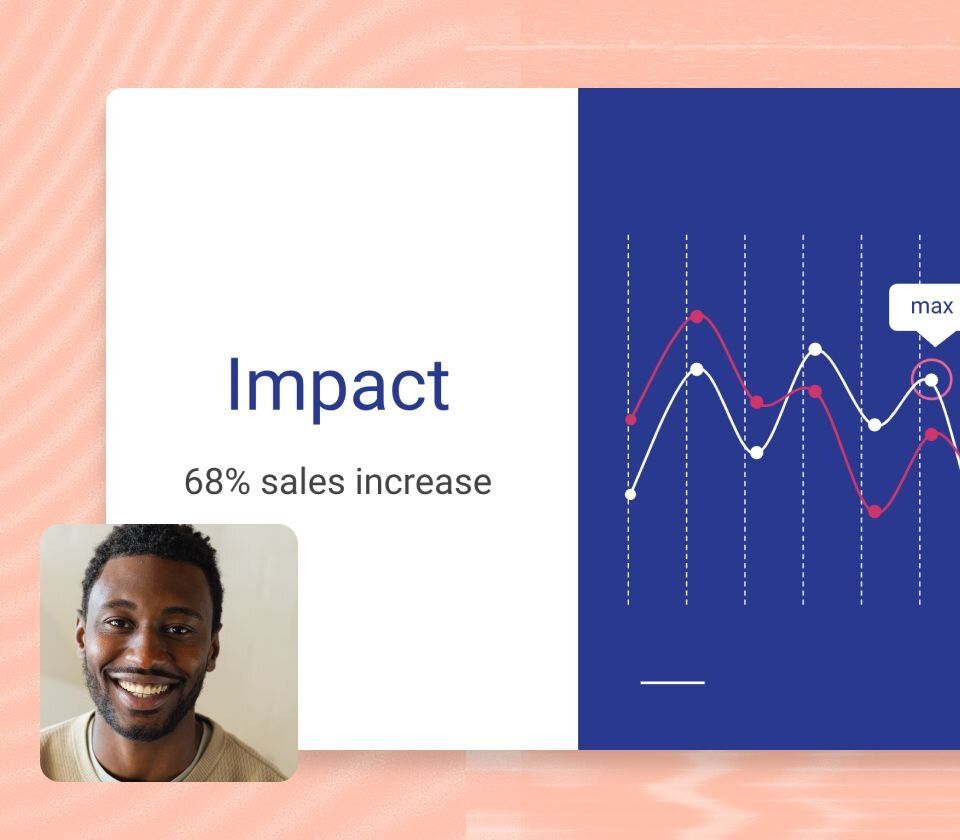 Impact

68% sales increase

max